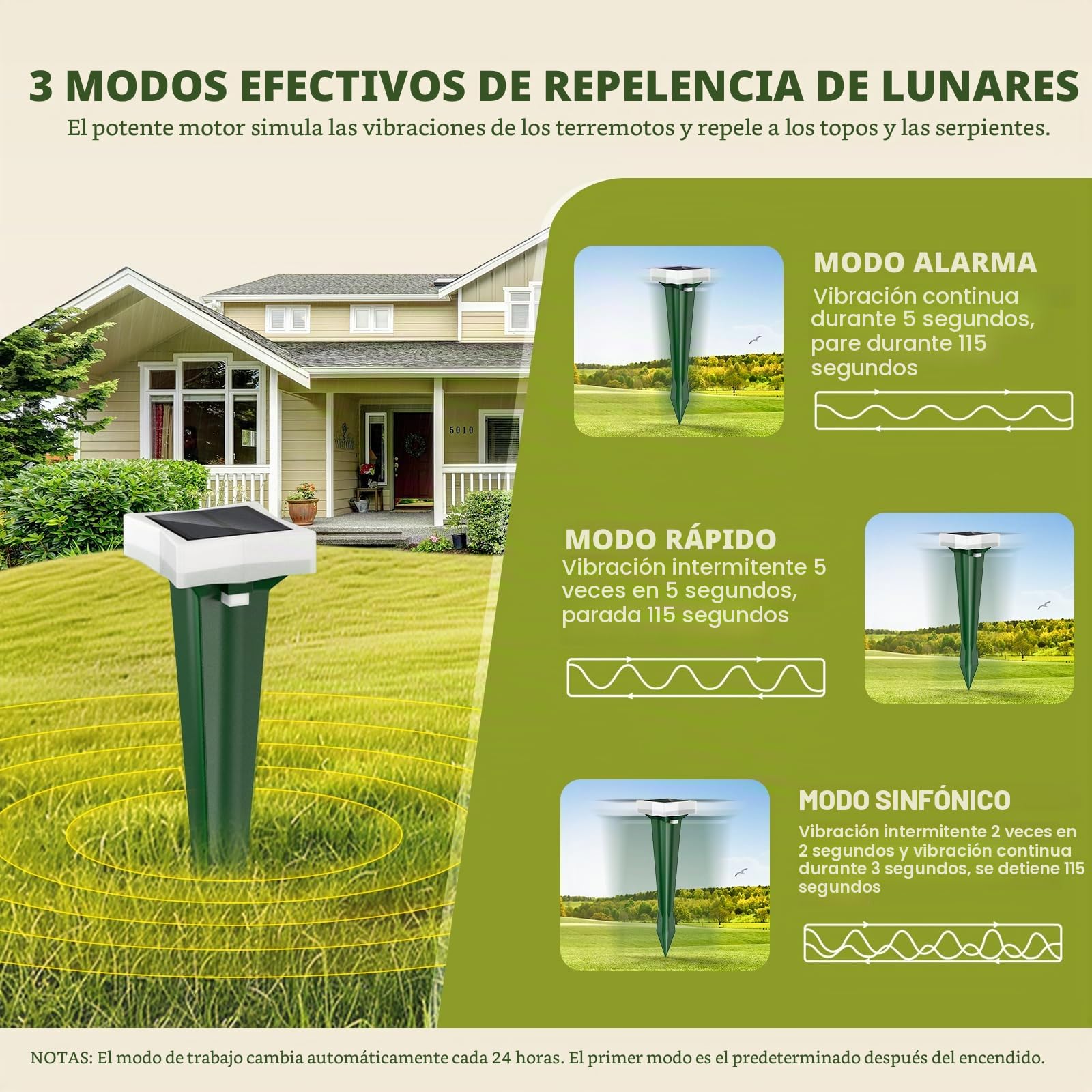 3 MODOS EFECTIVOS DE REPELENCIA DE LUNARES

El potente motor simula las vibraciones de los terremotos y repele a los topos y las serpientes.

5010

MODO ALARMA
Vibración continua durante 5 segundos, pare durante 115 segundos

MODO RÁPIDO
Vibración intermitente 5 veces en 5 segundos, parada 115 segundos

MODO SINFÓNICO
Vibración intermitente 2 veces en 2 segundos y vibración continua durante 3 segundos, se detiene 115 segundos

NOTAS: El modo de trabajo cambia automáticamente cada 24 horas. El primer modo es el predeterminado después del encendido.